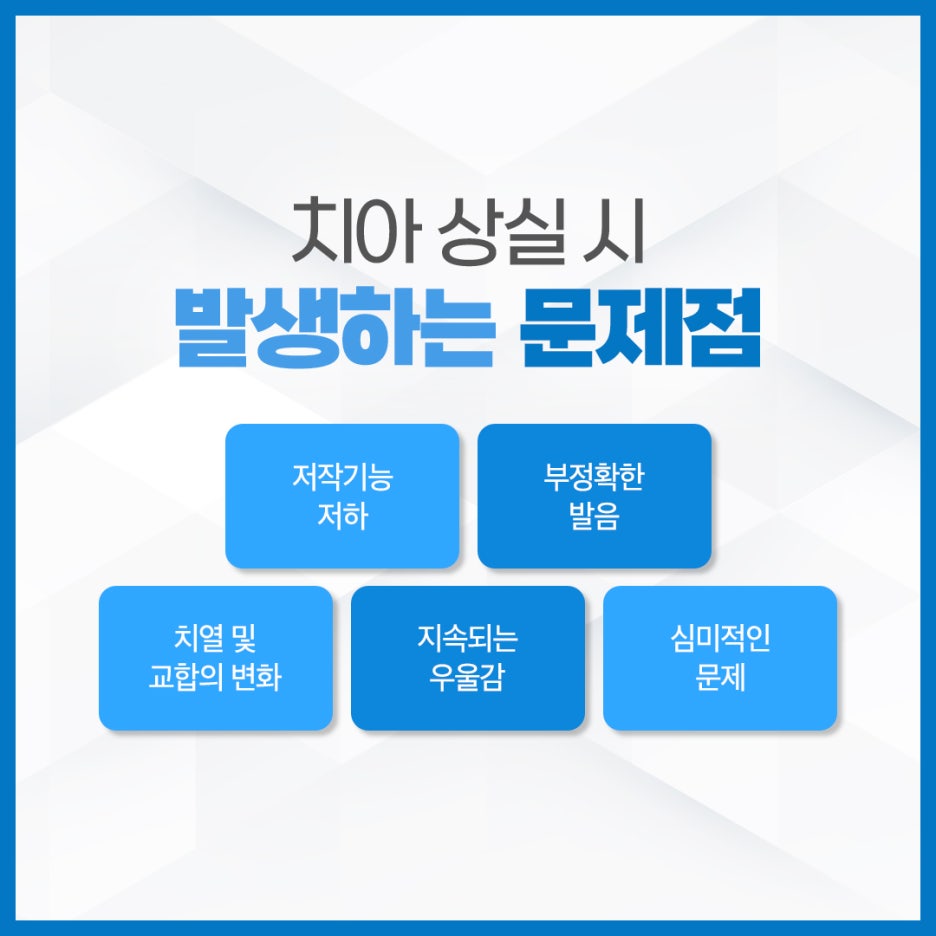 치아 상실 시
발생하는 문제점

저작기능
저하

부정확한
발음

치열 및
교합의 변화

지속되는
우울감

심미적인
문제